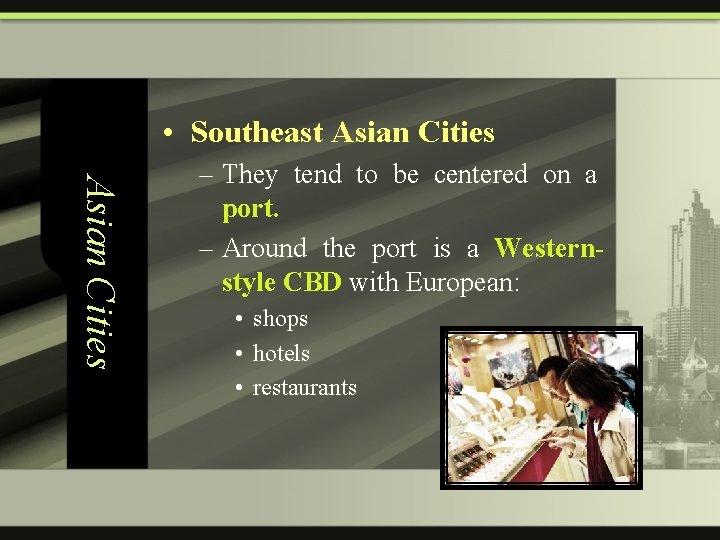 Asian Cities

• Southeast Asian Cities
– They tend to be centered on a port.
– Around the port is a Western-style CBD with European:
• shops
• hotels
• restaurants